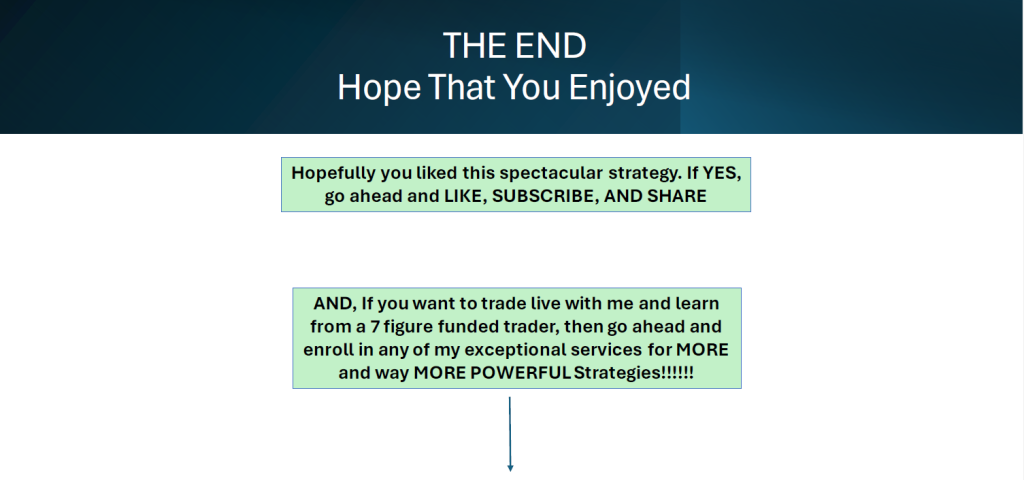 THE END
Hope That You Enjoyed

Hopefully you liked this spectacular strategy. If YES, go ahead and LIKE, SUBSCRIBE, AND SHARE

AND, If you want to trade live with me and learn from a 7 figure funded trader, then go ahead and enroll in any of my exceptional services for MORE and way MORE POWERFUL Strategies!!!!!!